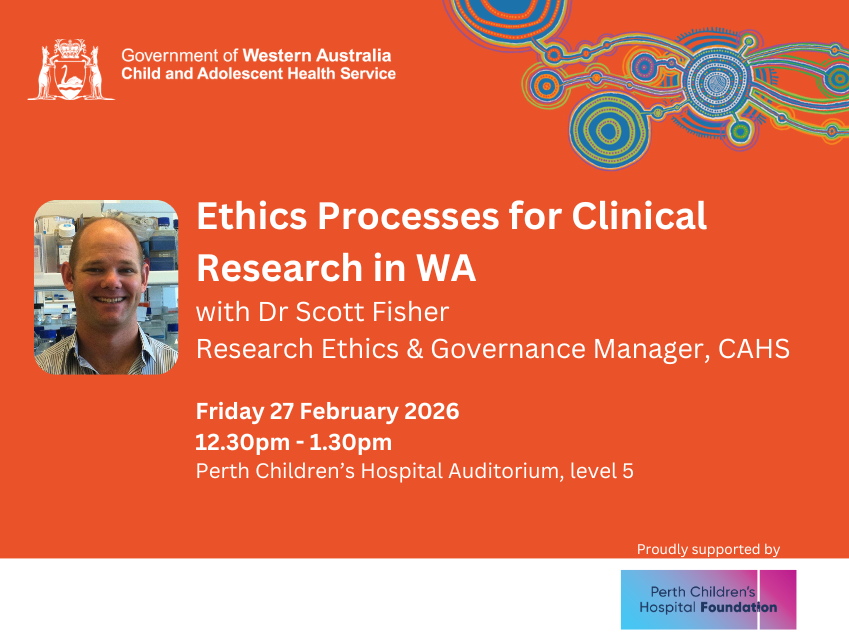 Government of Western Australia
Child and Adolescent Health Service

Ethics Processes for Clinical Research in WA
with Dr Scott Fisher
Research Ethics & Governance Manager, CAHS

Friday 27 February 2026
12.30pm - 1.30pm
Perth Children's Hospital Auditorium, level 5

Proudly supported by

Perth Children's Hospital Foundation